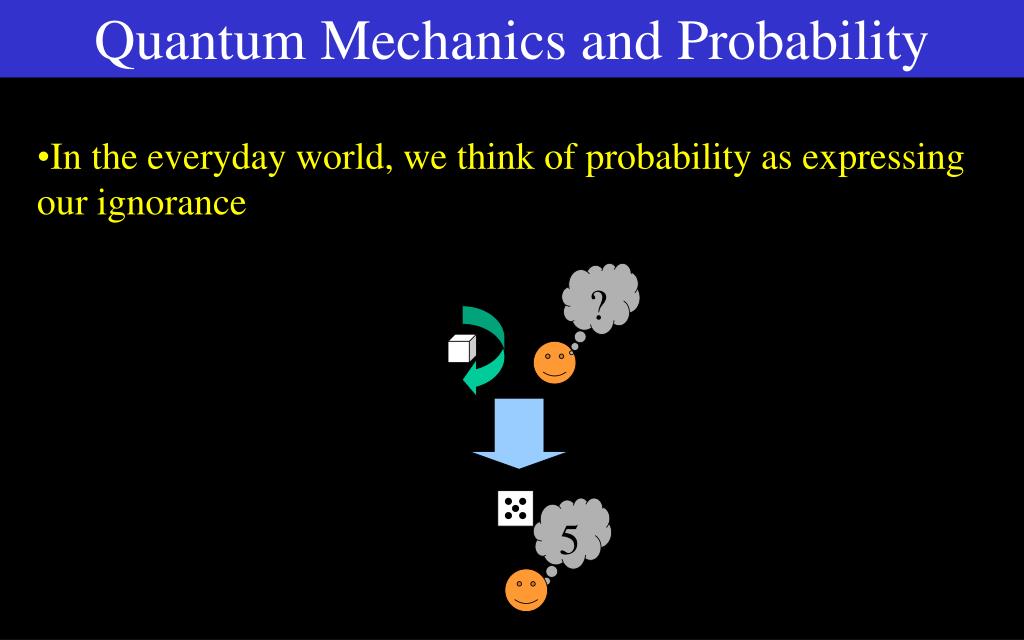 Quantum Mechanics and Probability

•In the everyday world, we think of probability as expressing our ignorance

?

5